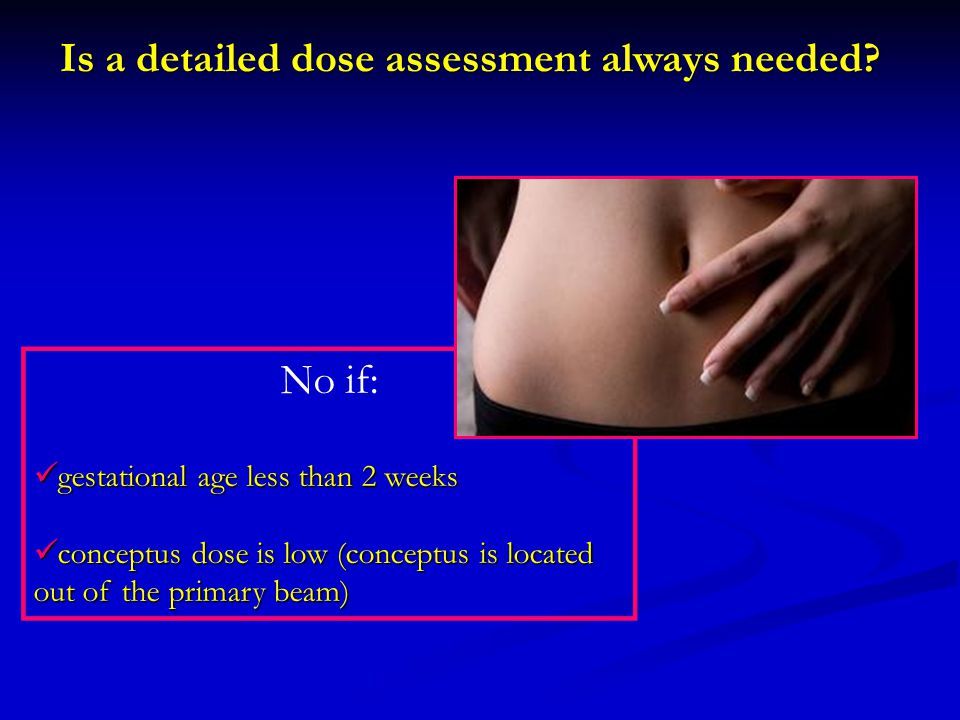 Is a detailed dose assessment always needed?

No if:

✓gestational age less than 2 weeks

✓conceptus dose is low (conceptus is located out of the primary beam)